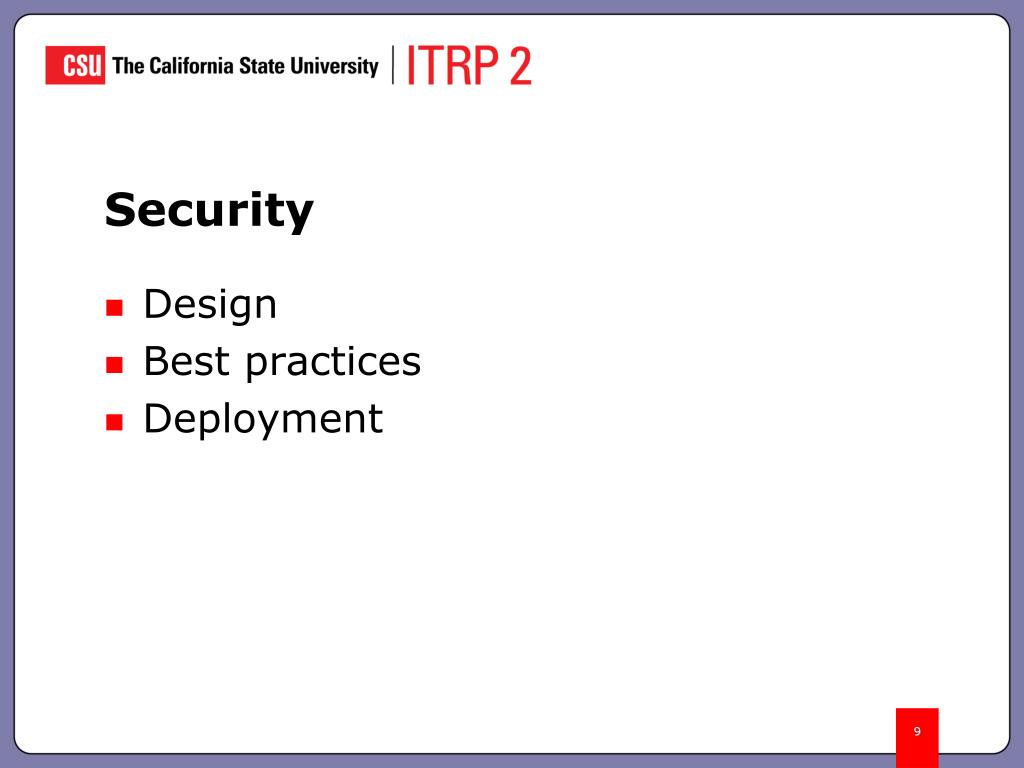 CSU The California State University | ITRP 2

Security

- Design
- Best practices
- Deployment

9